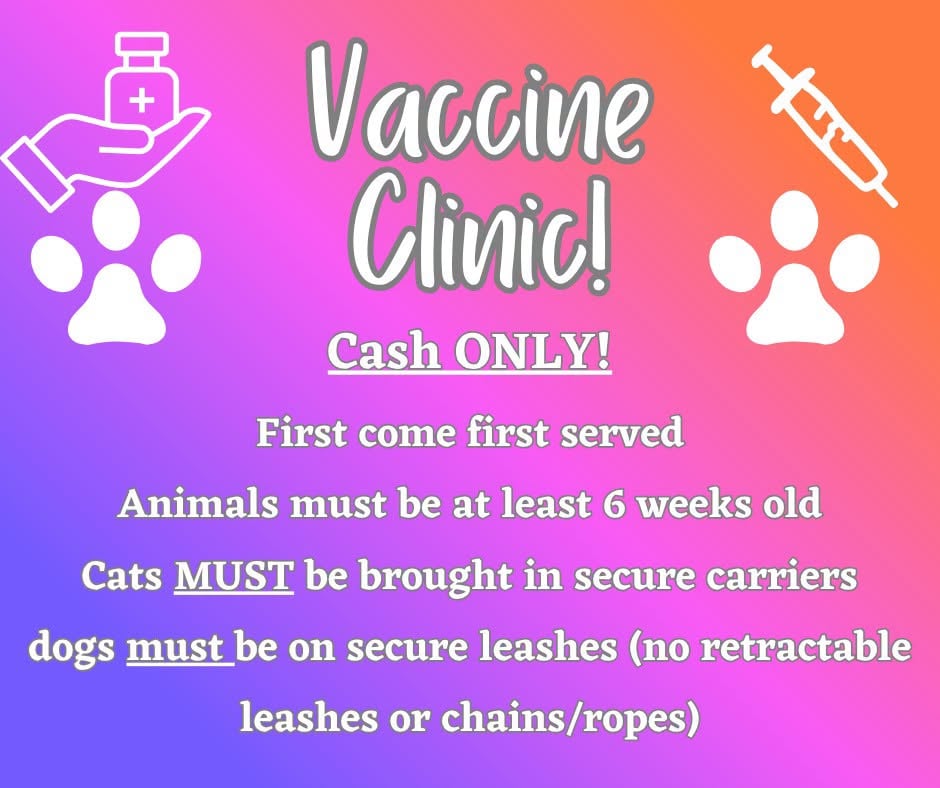 Vaccine Clinic!

Cash ONLY!

First come first served

Animals must be at least 6 weeks old

Cats MUST be brought in secure carriers

dogs must be on secure leashes (no retractable leashes or chains/ropes)